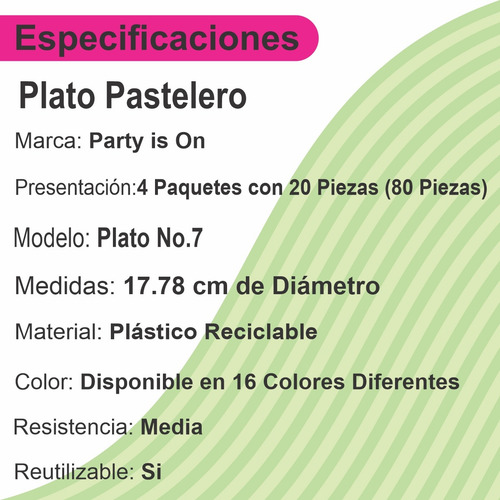 Especificaciones

Plato Pastelero

Marca: Party is On

Presentación:4 Paquetes con 20 Piezas (80 Piezas)

Modelo: Plato No.7

Medidas: 17.78 cm de Diámetro

Material: Plástico Reciclable

Color: Disponible en 16 Colores Diferentes

Resistencia: Media

Reutilizable: Si